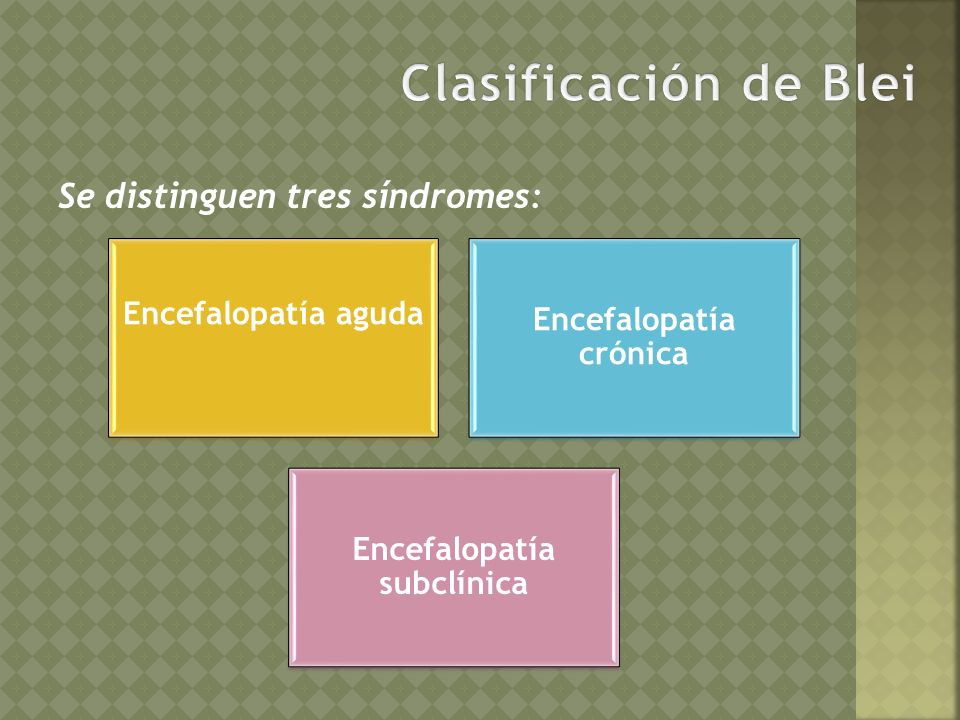 Clasificación de Blei

Se distinguen tres síndromes:

Encefalopatía aguda

Encefalopatía crónica

Encefalopatía subclínica